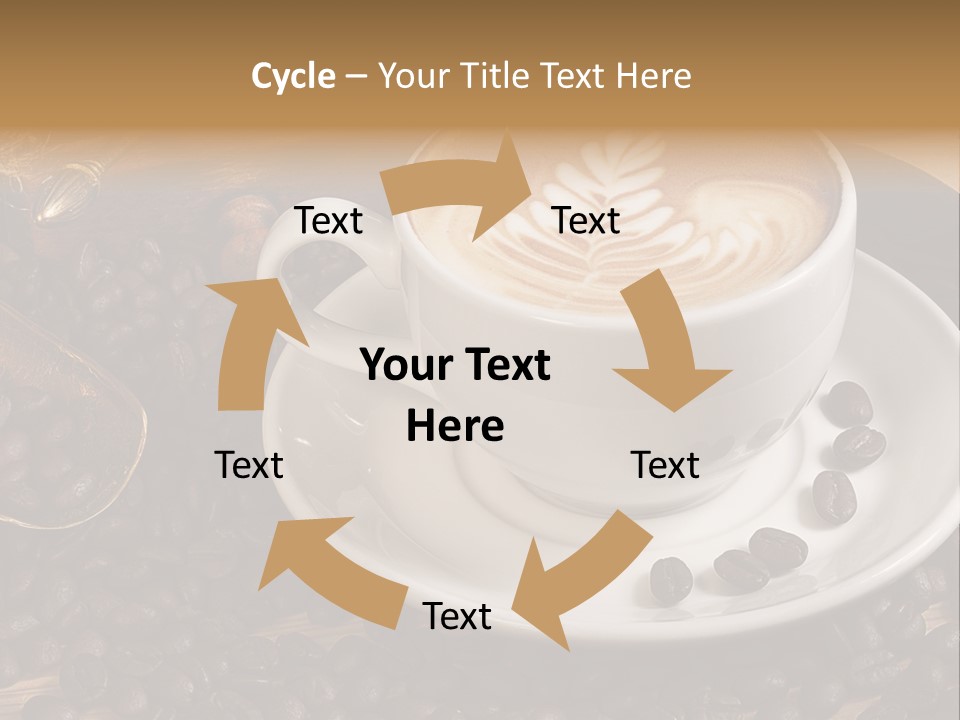 Cycle – Your Title Text Here

Text

Text

Your Text Here

Text

Text

Text